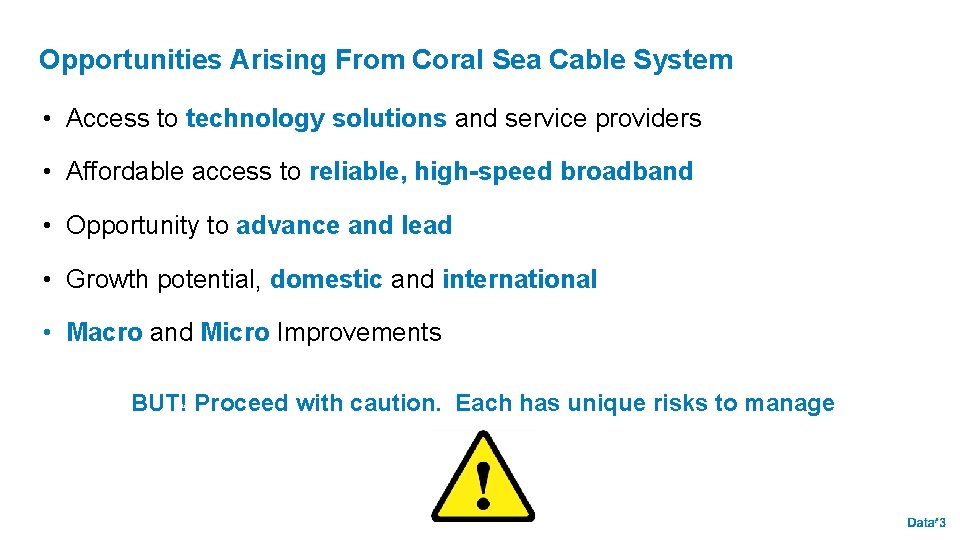 Opportunities Arising From Coral Sea Cable System

• Access to technology solutions and service providers

• Affordable access to reliable, high-speed broadband

• Opportunity to advance and lead

• Growth potential, domestic and international

• Macro and Micro Improvements

BUT! Proceed with caution. Each has unique risks to manage

!

Data#3